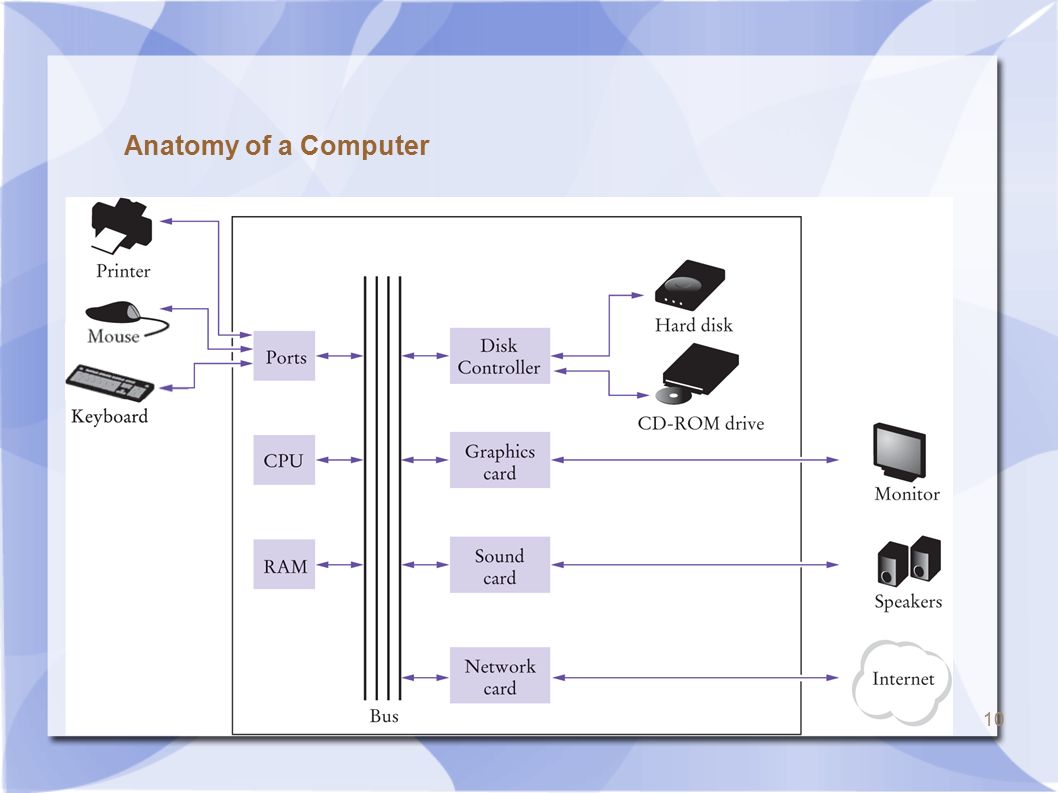 Anatomy of a Computer

Printer

Mouse

Keyboard

Ports

CPU

RAM

Bus

Disk Controller

Graphics card

Sound card

Network card

Hard disk

CD-ROM drive

Monitor

Speakers

Internet

10